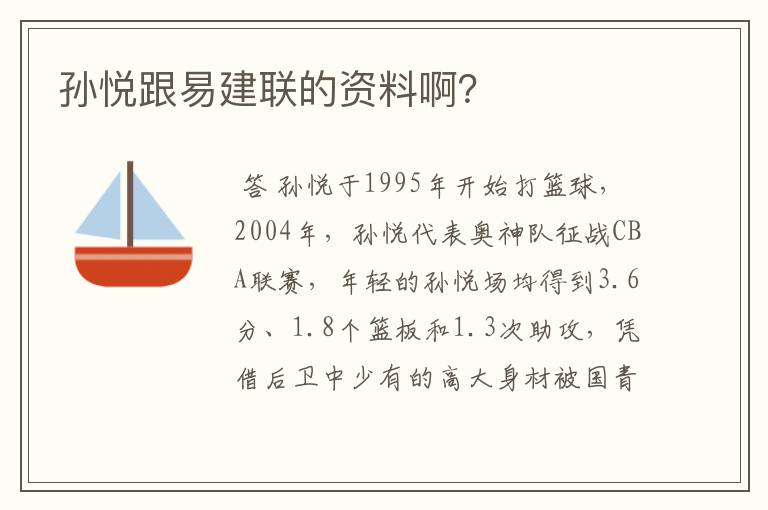 孙悦跟易建联的资料啊?

答 孙悦于1995年开始打篮球，2004年，孙悦代表奥神队征战CBA联赛，年轻的孙悦场均得到3.6分、1.8个篮板和1.3次助攻，凭借后卫中少有的高大身材被国青